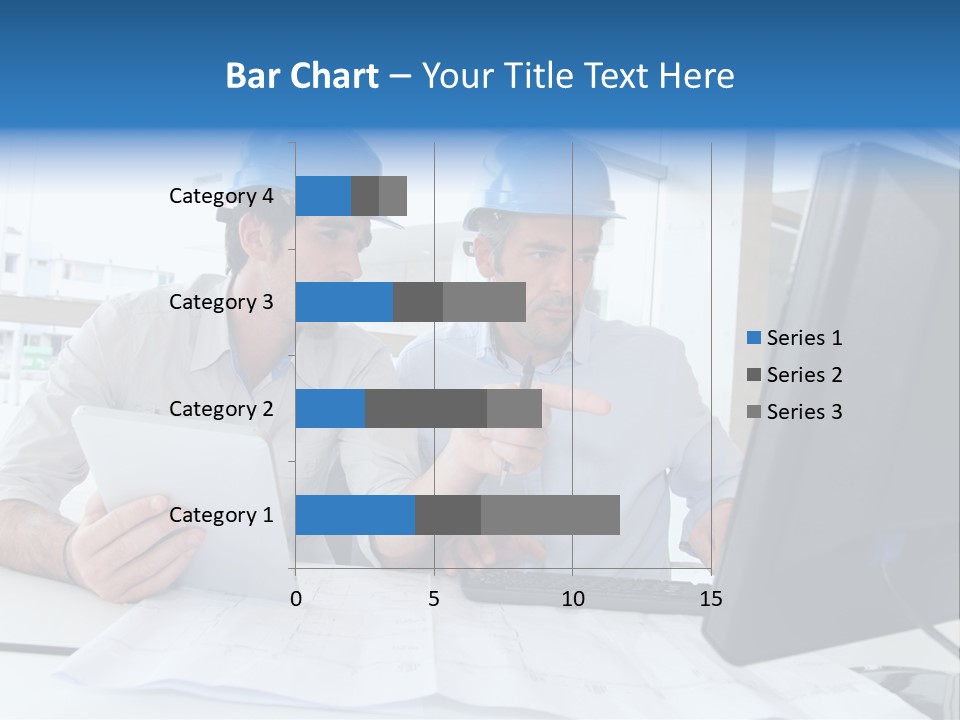 Bar Chart – Your Title Text Here

Category 4
Category 3
Category 2
Category 1

0
5
10
15

Series 1
Series 2
Series 3